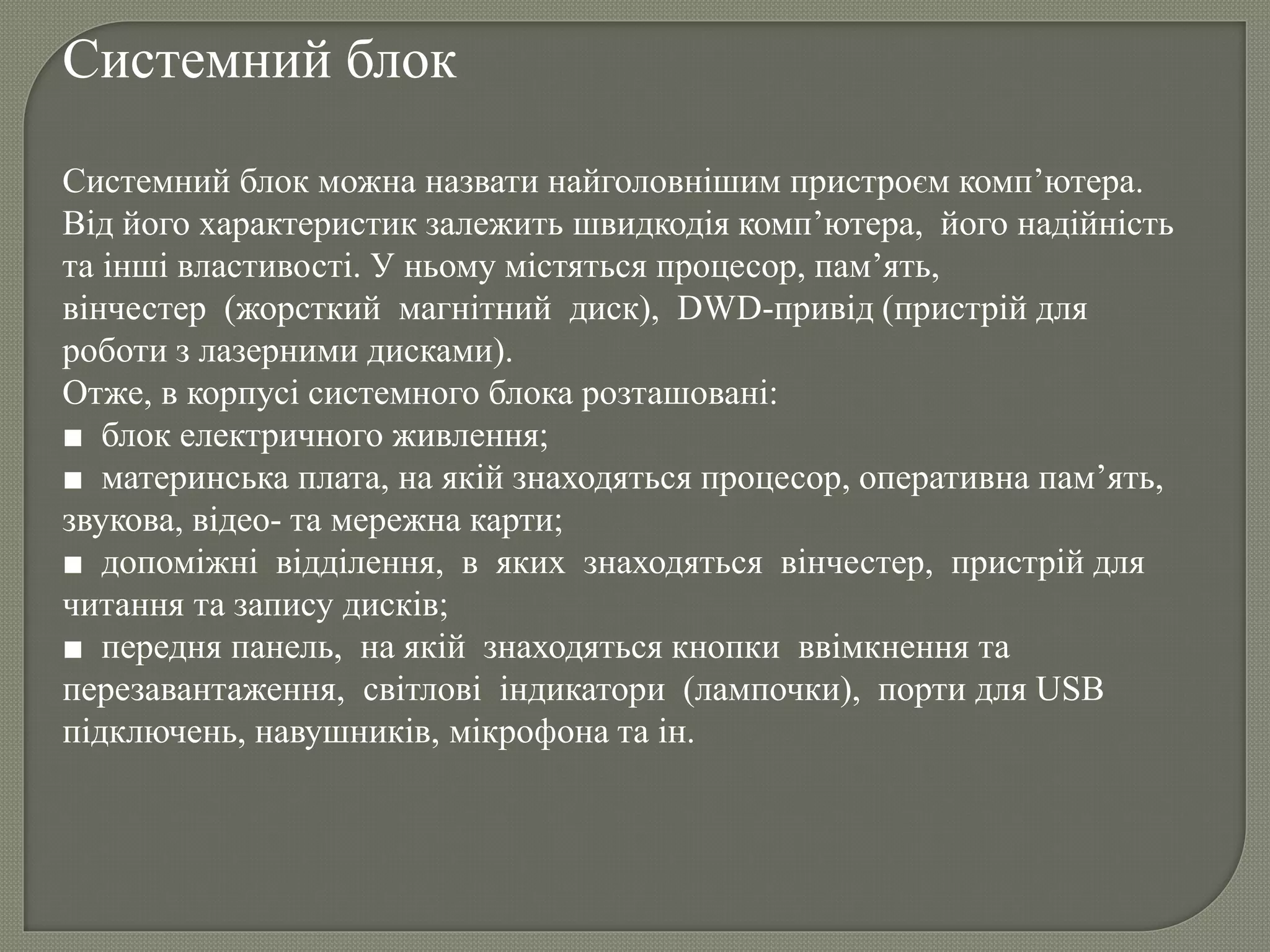 Системний блок

Системний блок можна назвати найголовнішим пристроєм комп’ютера. Від його характеристик залежить швидкодія комп’ютера, його надійність та інші властивості. У ньому містяться процесор, пам’ять, вінчестер (жорсткий магнітний диск), DWD-привід (пристрій для роботи з лазерними дисками).
Отже, в корпусі системного блока розташовані:
■ блок електричного живлення;
■ материнська плата, на якій знаходяться процесор, оперативна пам’ять, звукова, відео- та мережна карти;
■ допоміжні відділення, в яких знаходяться вінчестер, пристрій для читання та запису дисків;
■ передня панель, на якій знаходяться кнопки ввімкнення та перезавантаження, світлові індикатори (лампочки), порти для USB підключень, навушників, мікрофона та ін.